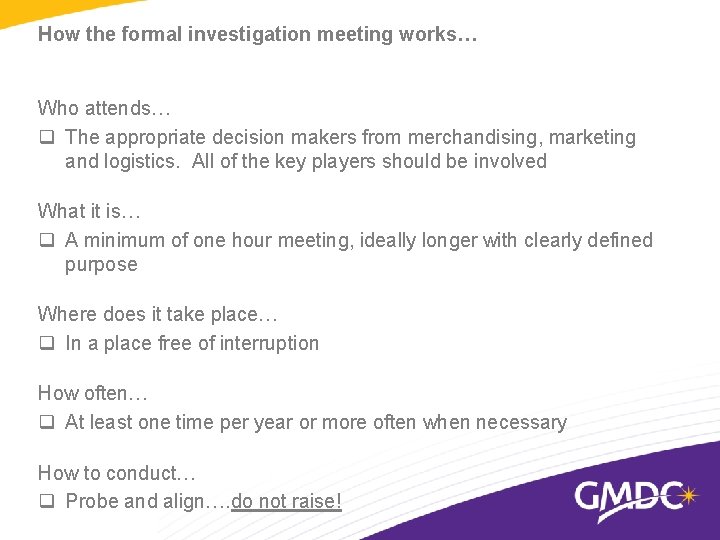 How the formal investigation meeting works…

Who attends…
❑ The appropriate decision makers from merchandising, marketing and logistics. All of the key players should be involved

What it is…
❑ A minimum of one hour meeting, ideally longer with clearly defined purpose

Where does it take place…
❑ In a place free of interruption

How often…
❑ At least one time per year or more often when necessary

How to conduct…
❑ Probe and align….do not raise!

GMDC